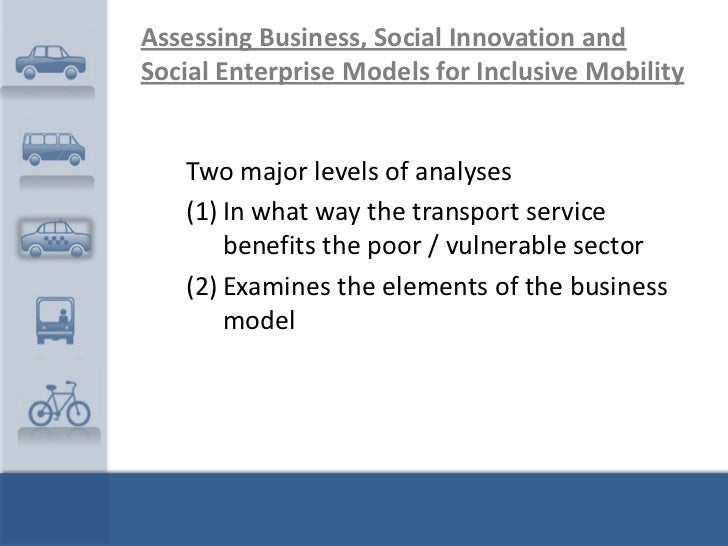 Assessing Business, Social Innovation and Social Enterprise Models for Inclusive Mobility

Two major levels of analyses

(1) In what way the transport service benefits the poor / vulnerable sector

(2) Examines the elements of the business model